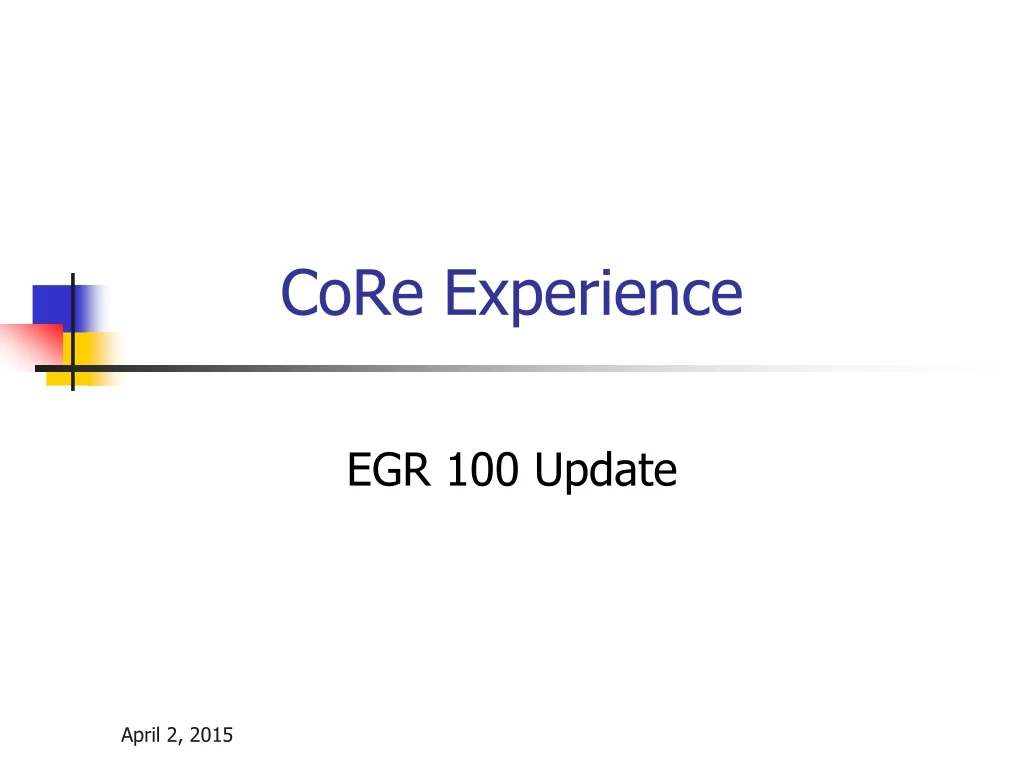 CoRe Experience

EGR 100 Update

April 2, 2015